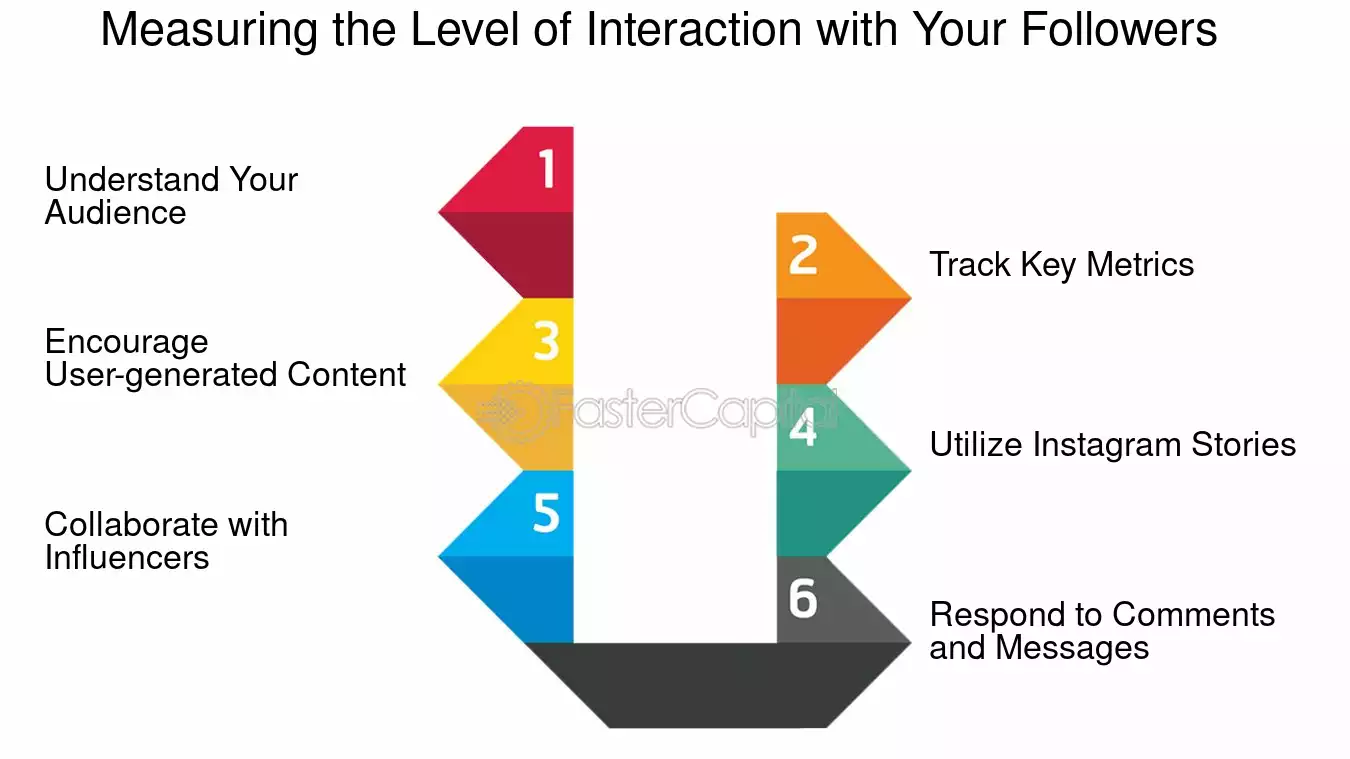 Measuring the Level of Interaction with Your Followers

1
Understand Your Audience

2
Track Key Metrics

3
Encourage User-generated Content

4
Utilize Instagram Stories

5
Collaborate with Influencers

6
Respond to Comments and Messages

FasterCapital